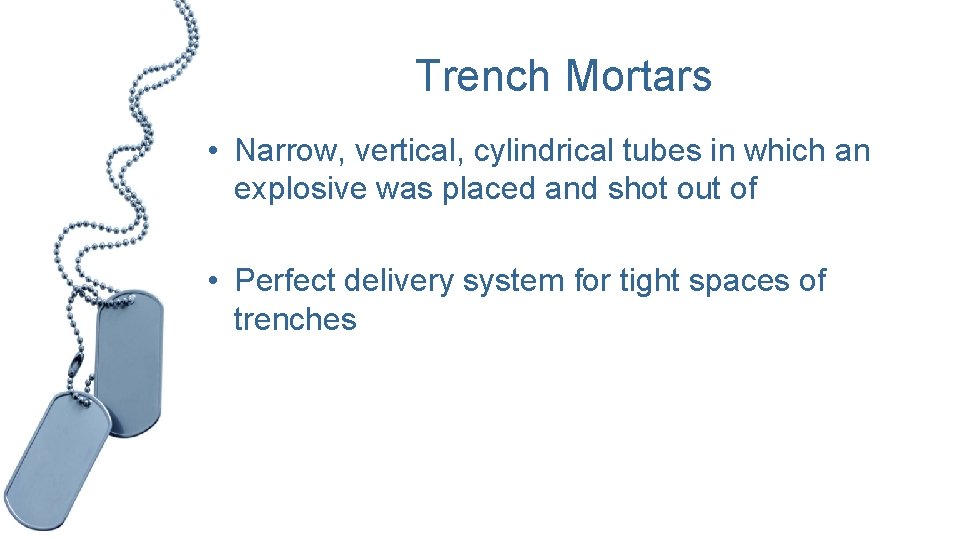 Trench Mortars

• Narrow, vertical, cylindrical tubes in which an explosive was placed and shot out of

• Perfect delivery system for tight spaces of trenches